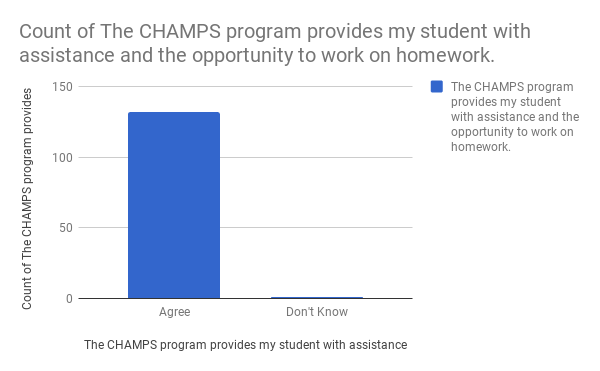 Count of The CHAMPS program provides my student with assistance and the opportunity to work on homework.

Count of The CHAMPS program provides

150
100
50
0

Agree
Don't Know

The CHAMPS program provides my student with assistance

The CHAMPS program provides my student with assistance and the opportunity to work on homework.